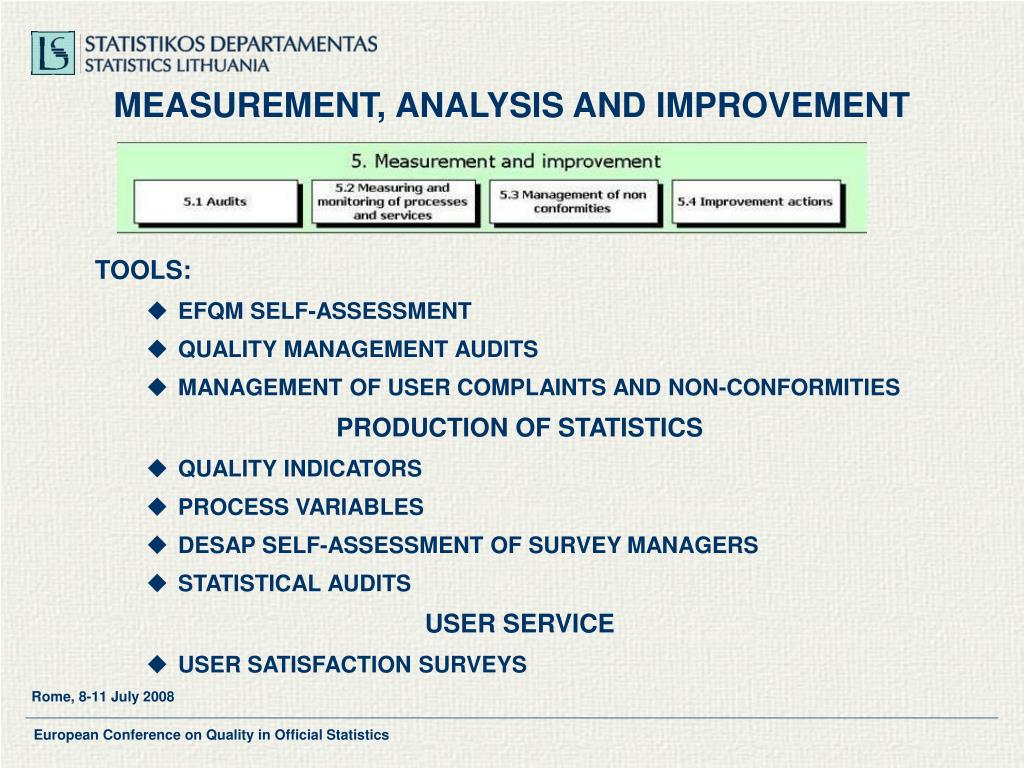 STATISTIKOS DEPARTAMENTAS
STATISTICS LITHUANIA

MEASUREMENT, ANALYSIS AND IMPROVEMENT

5. Measurement and improvement

5.1 Audits

5.2 Measuring and monitoring of processes and services

5.3 Management of non conformities

5.4 Improvement actions

TOOLS:

◆ EFQM SELF-ASSESSMENT
◆ QUALITY MANAGEMENT AUDITS
◆ MANAGEMENT OF USER COMPLAINTS AND NON-CONFORMITIES

PRODUCTION OF STATISTICS

◆ QUALITY INDICATORS
◆ PROCESS VARIABLES
◆ DESAP SELF-ASSESSMENT OF SURVEY MANAGERS
◆ STATISTICAL AUDITS

USER SERVICE

◆ USER SATISFACTION SURVEYS

Rome, 8-11 July 2008

European Conference on Quality in Official Statistics